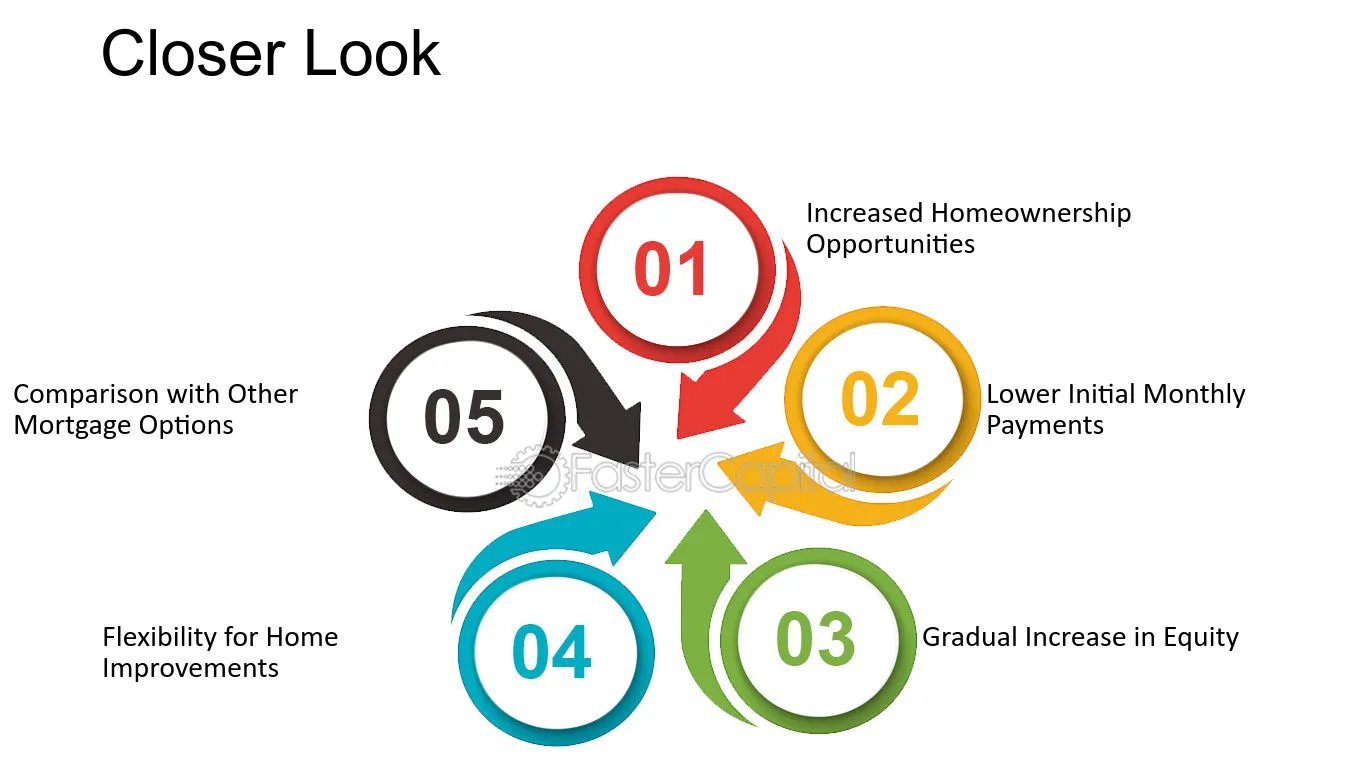 Closer Look

01
Increased Homeownership Opportunities

02
Lower Initial Monthly Payments

03
Gradual Increase in Equity

04
Flexibility for Home Improvements

05
Comparison with Other Mortgage Options

FasterCapital